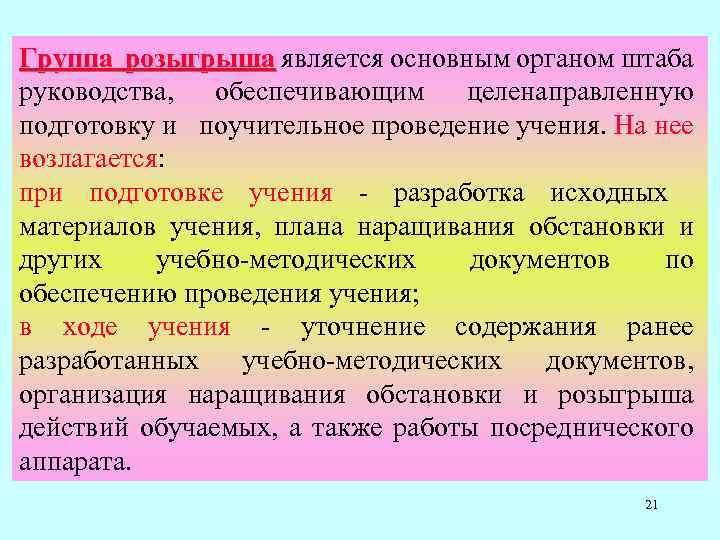 Группа розыгрыша является основным органом штаба руководства, обеспечивающим целенаправленную подготовку и поучительное проведение учения. На нее возлагается:

при подготовке учения - разработка исходных материалов учения, плана наращивания обстановки и других учебно-методических документов по обеспечению проведения учения;

в ходе учения - уточнение содержания ранее разработанных учебно-методических документов, организация наращивания обстановки и розыгрыша действий обучаемых, а также работы посреднического аппарата.

21